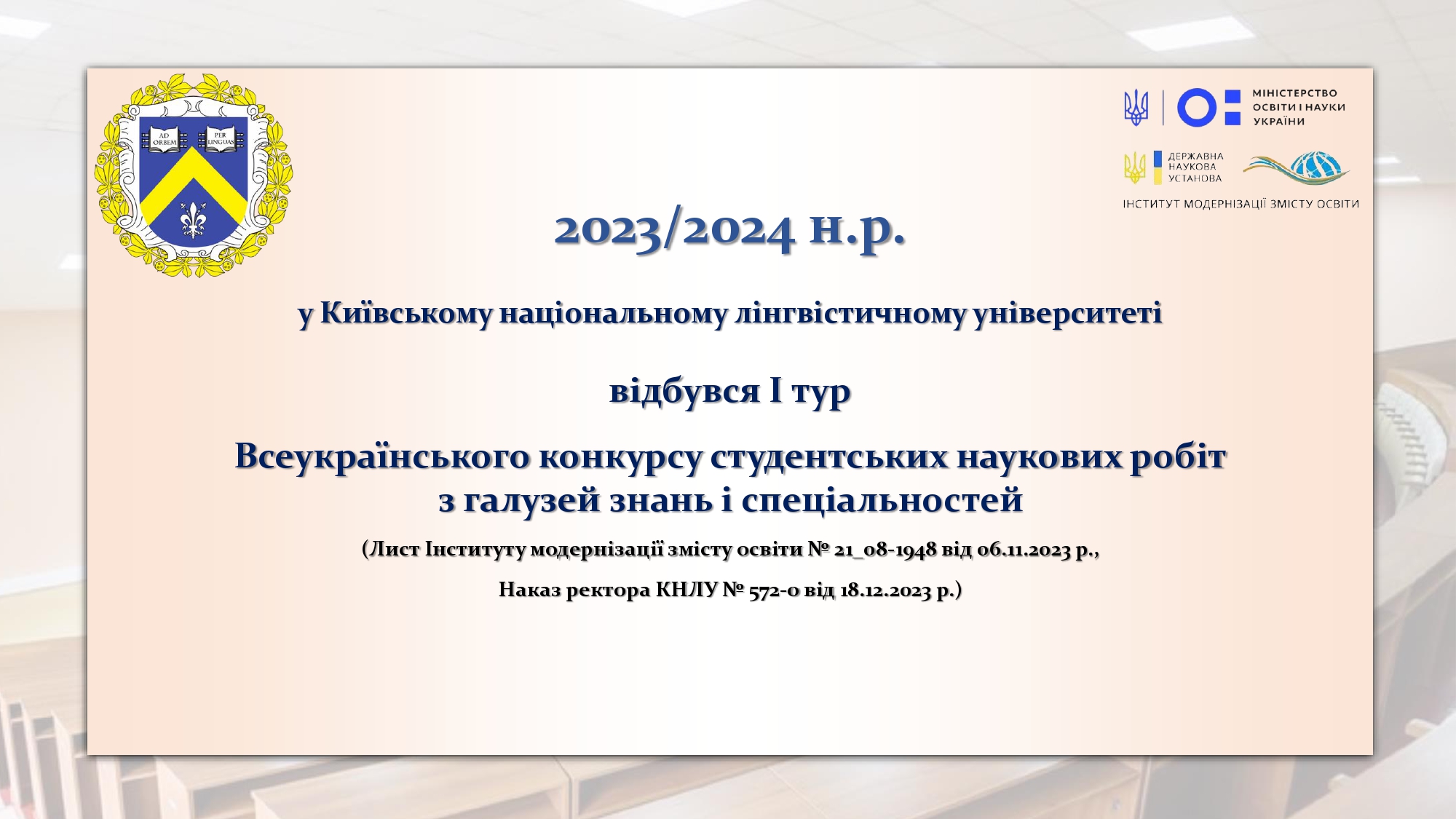 AD ORBEM
PER LINGUAS

МІНІСТЕРСТВО ОСВІТИ І НАУКИ УКРАЇНИ

ДЕРЖАВНА НАУКОВА УСТАНОВА

ІНСТИТУТ МОДЕРНІЗАЦІЇ ЗМІСТУ ОСВІТИ

2023/2024 н.р.

у Київському національному лінгвістичному університеті

відбувся І тур

Всеукраїнського конкурсу студентських наукових робіт з галузей знань і спеціальностей

(Лист Інституту модернізації змісту освіти № 21_08-1948 від 06.11.2023 р.,

Наказ ректора КНЛУ № 572-о від 18.12.2023 р.)